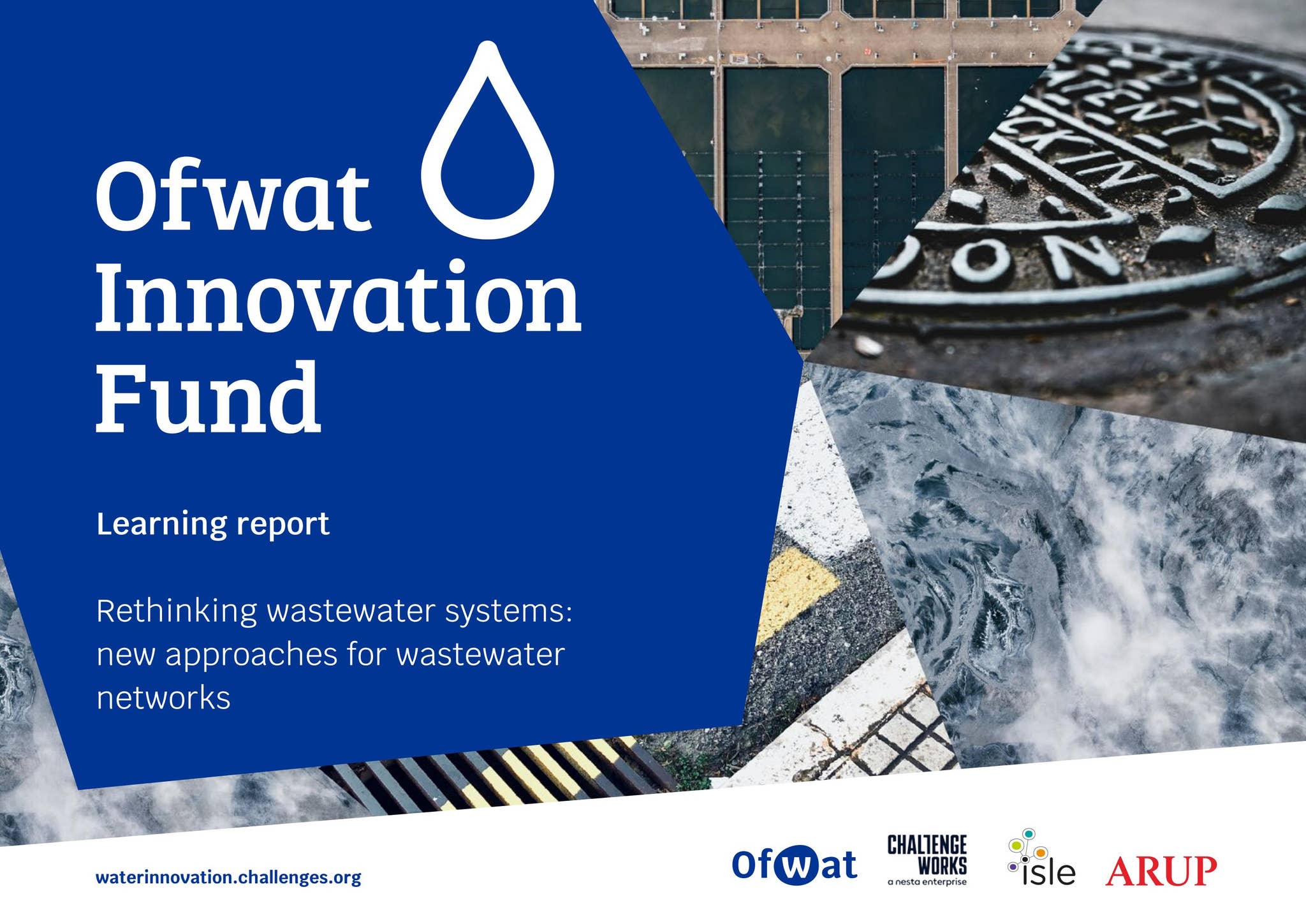 Ofwat Innovation Fund

Learning report

Rethinking wastewater systems: new approaches for wastewater networks

waterinnovation.challenges.org

Ofwat

CHALLENGE WORKS
a nesta enterprise

isle

ARUP